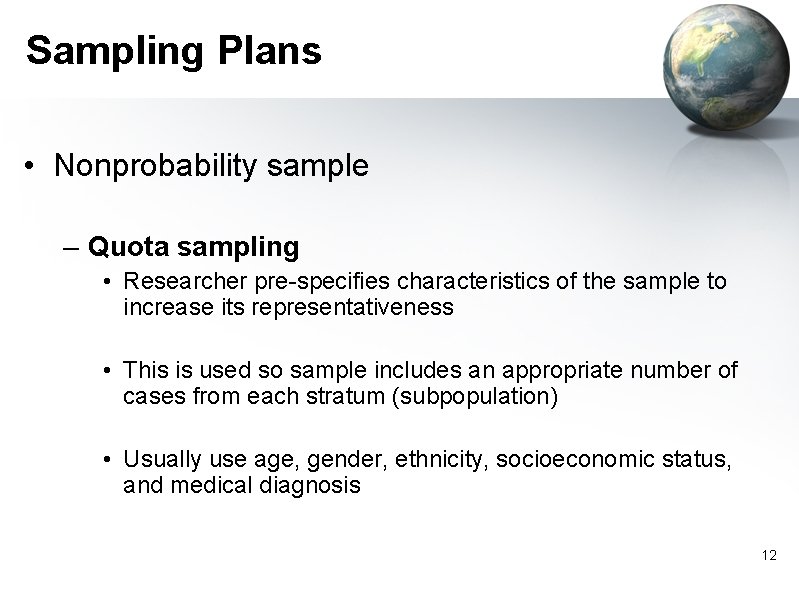 Sampling Plans

• Nonprobability sample

– Quota sampling

• Researcher pre-specifies characteristics of the sample to increase its representativeness

• This is used so sample includes an appropriate number of cases from each stratum (subpopulation)

• Usually use age, gender, ethnicity, socioeconomic status, and medical diagnosis

12